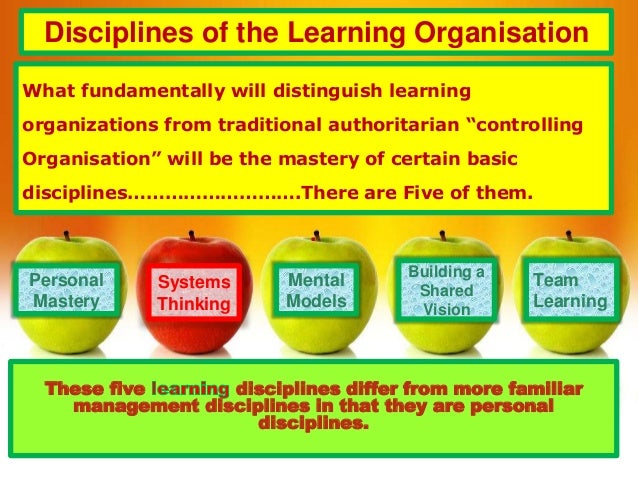 Disciplines of the Learning Organisation

What fundamentally will distinguish learning organizations from traditional authoritarian “controlling Organisation” will be the mastery of certain basic disciplines……………………….There are Five of them.

Personal Mastery

Systems Thinking

Mental Models

Building a Shared Vision

Team Learning

These five learning disciplines differ from more familiar management disciplines in that they are personal disciplines.